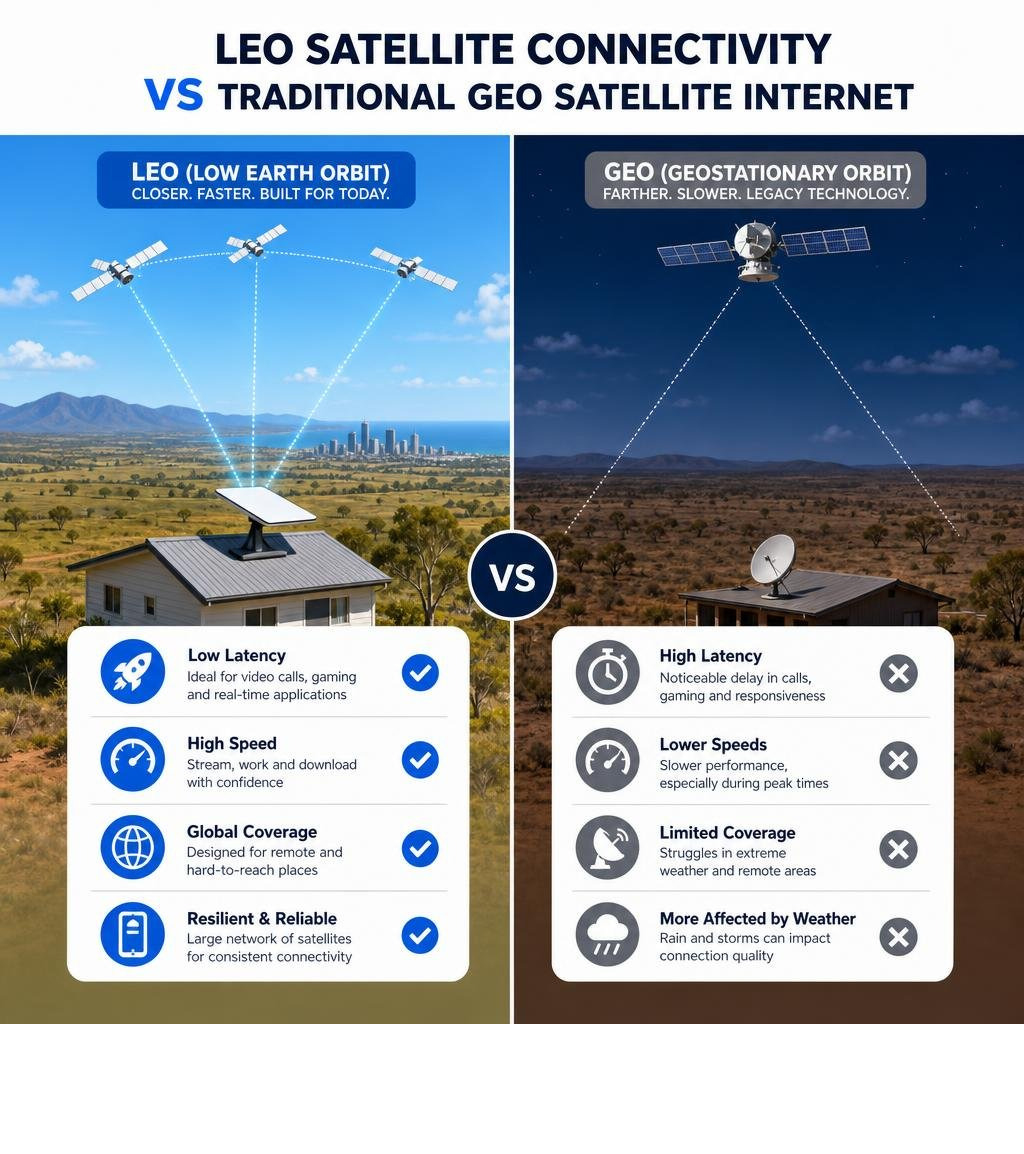 LEO SATELLITE CONNECTIVITY
VS TRADITIONAL GEO SATELLITE INTERNET

LEO (LOW EARTH ORBIT)
CLOSER. FASTER. BUILT FOR TODAY.

Low Latency
Ideal for video calls, gaming and real-time applications

High Speed
Stream, work and download with confidence

Global Coverage
Designed for remote and hard-to-reach places

Resilient & Reliable
Large network of satellites for consistent connectivity

VS

GEO (GEOSTATIONARY ORBIT)
FARTHER. SLOWER. LEGACY TECHNOLOGY.

High Latency
Noticeable delay in calls, gaming and responsiveness

Lower Speeds
Slower performance, especially during peak times

Limited Coverage
Struggles in extreme weather and remote areas

More Affected by Weather
Rain and storms can impact connection quality